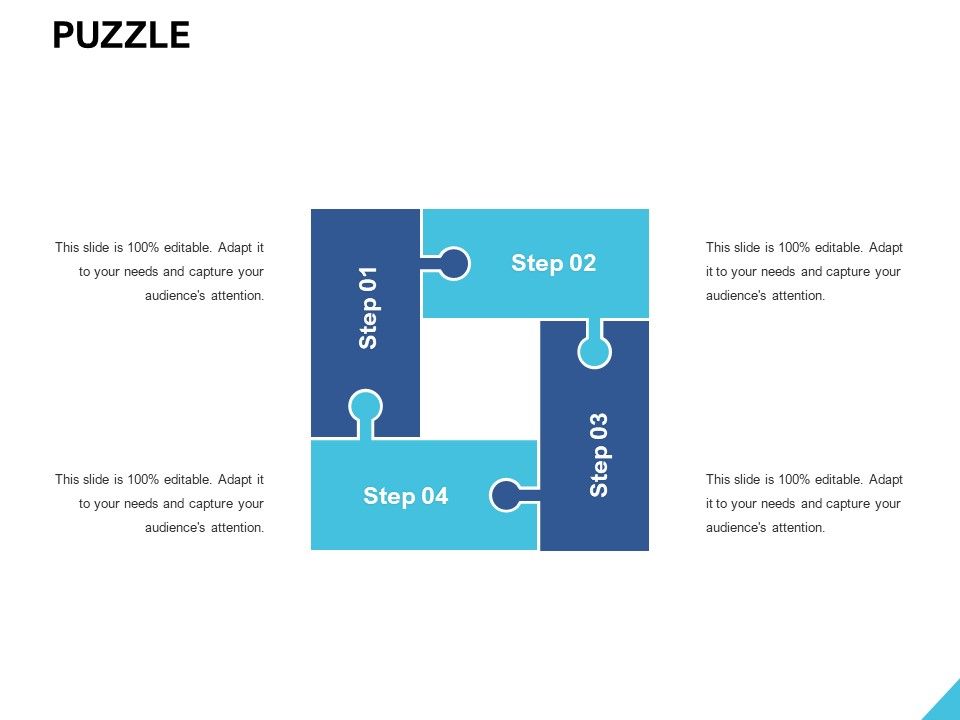 PUZZLE

This slide is 100% editable. Adapt it to your needs and capture your audience's attention.

Step 01

Step 02

This slide is 100% editable. Adapt it to your needs and capture your audience's attention.

This slide is 100% editable. Adapt it to your needs and capture your audience's attention.

Step 04

Step 03

This slide is 100% editable. Adapt it to your needs and capture your audience's attention.